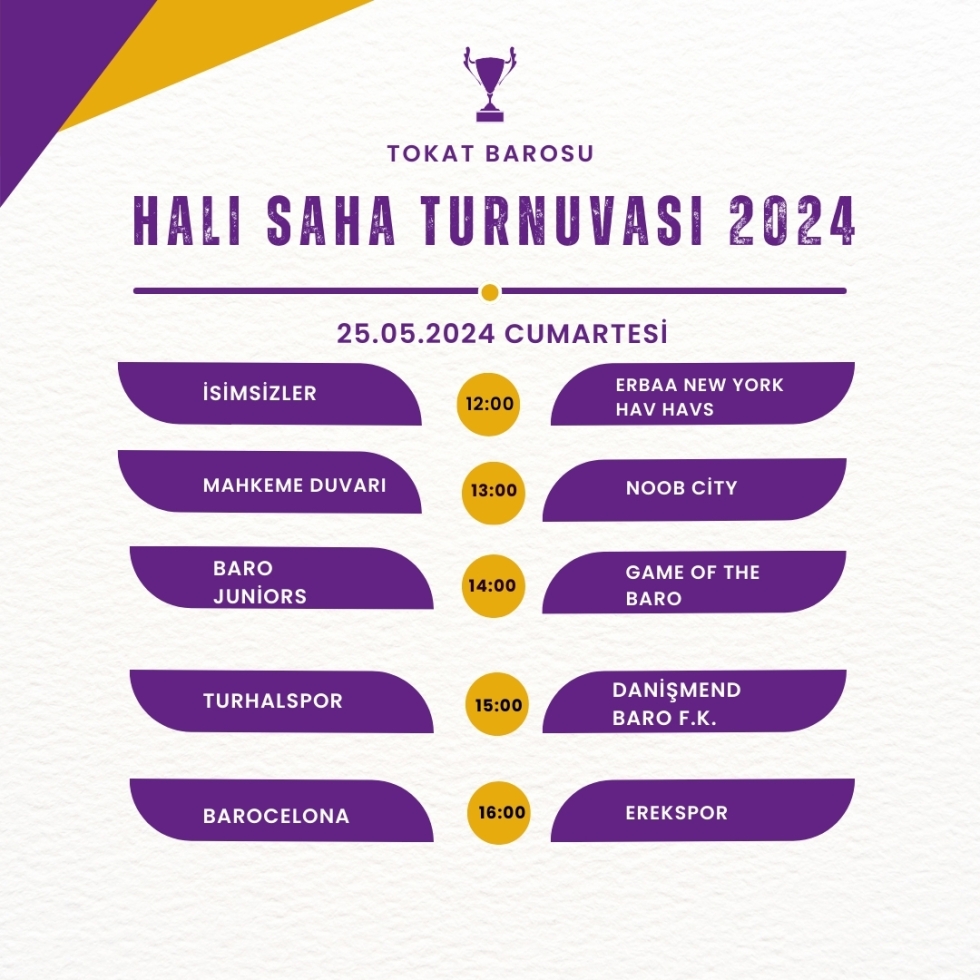 TOKAT BAROSU

HALI SAHA TURNUVASI 2024

25.05.2024 CUMARTESİ

İSİMSİZLER
12:00
ERBAA NEW YORK HAV HAVS

MAHKEME DUVARI
13:00
NOOB CİTY

BARO JUNİORS
14:00
GAME OF THE BARO

TURHALSPOR
15:00
DANİŞMEND BARO F.K.

BAROCELONA
16:00
EREKSPOR